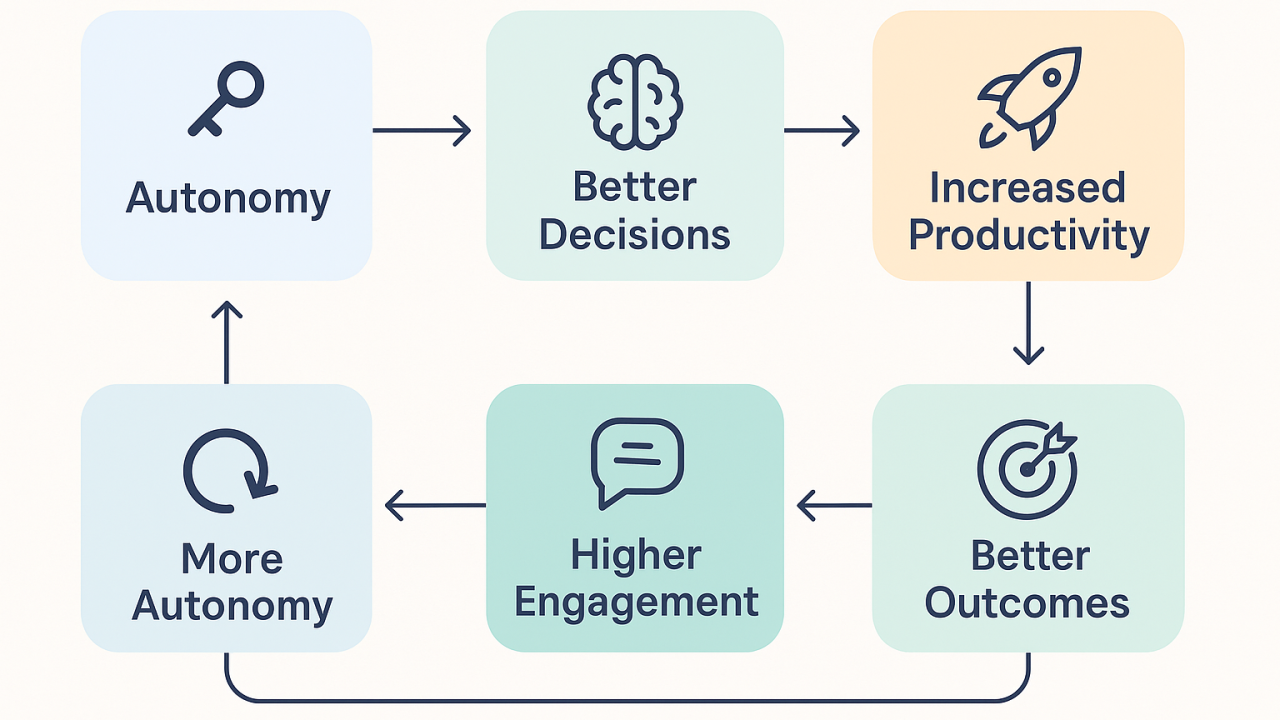 Autonomy

Better Decisions

Increased Productivity

Better Outcomes

Higher Engagement

More Autonomy